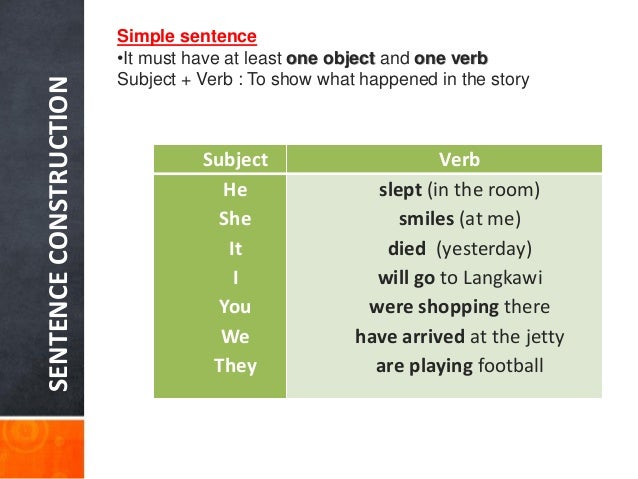 SENTENCE CONSTRUCTION

Simple sentence
•It must have at least one object and one verb
Subject + Verb : To show what happened in the story

| Subject | Verb |
|---|---|
| He | slept (in the room) |
| She | smiles (at me) |
| It | died (yesterday) |
| I | will go to Langkawi |
| You | were shopping there |
| We | have arrived at the jetty |
| They | are playing football |